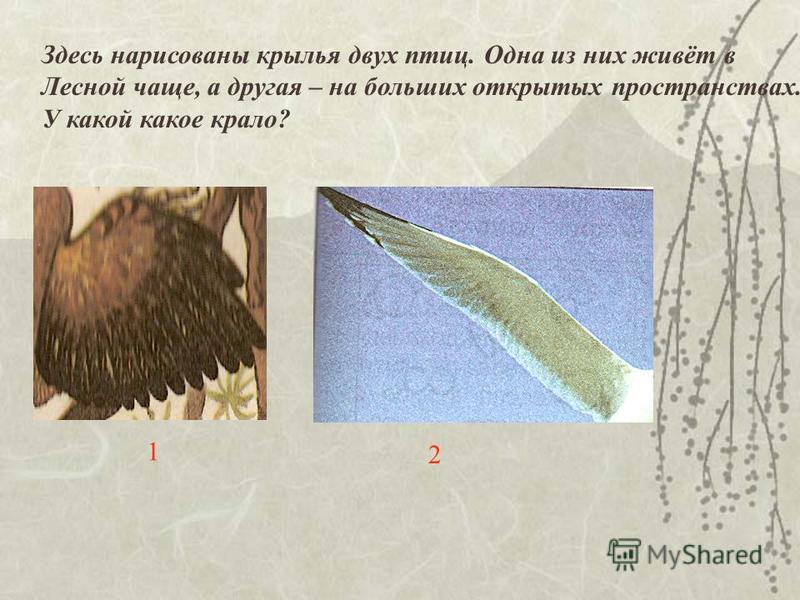 Здесь нарисованы крылья двух птиц. Одна из них живёт в Лесной чаще, а другая – на больших открытых пространствах. У какой какое крало?

1

2

MyShared